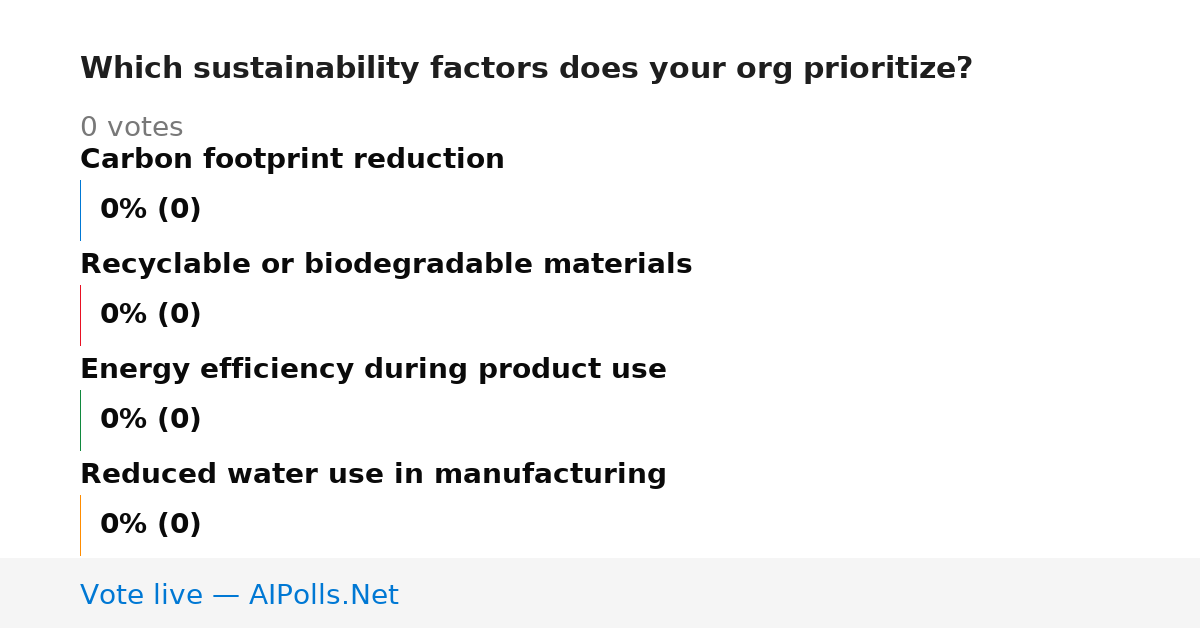 Which sustainability factors does your org prioritize?

0 votes

Carbon footprint reduction

0% (0)

Recyclable or biodegradable materials

0% (0)

Energy efficiency during product use

0% (0)

Reduced water use in manufacturing

0% (0)

Vote live — AIPolls.Net